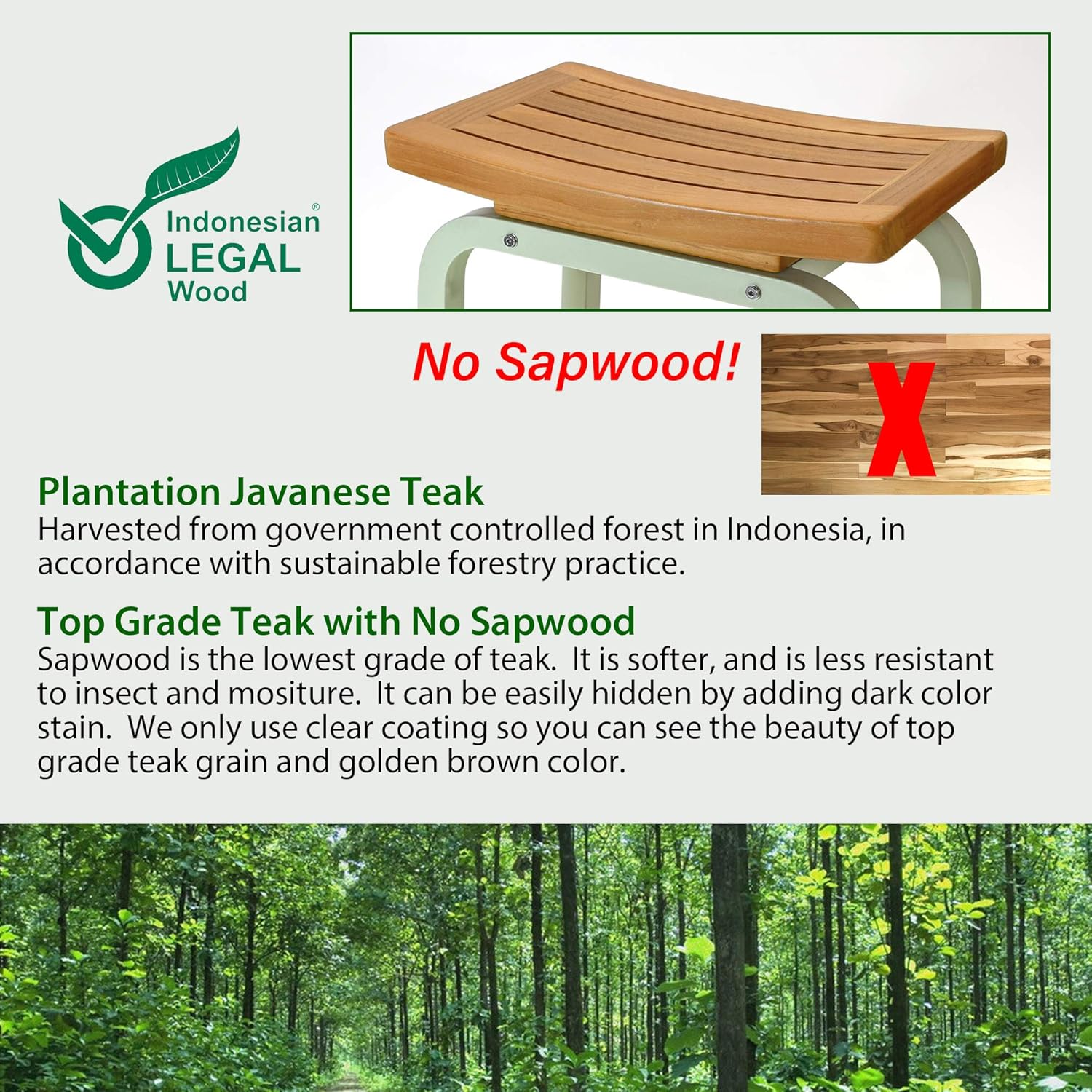 Indonesian®
LEGAL
Wood

No Sapwood!

X

Plantation Javanese Teak
Harvested from government controlled forest in Indonesia, in accordance with sustainable forestry practice.

Top Grade Teak with No Sapwood
Sapwood is the lowest grade of teak. It is softer, and is less resistant to insect and mositure. It can be easily hidden by adding dark color stain. We only use clear coating so you can see the beauty of top grade teak grain and golden brown color.